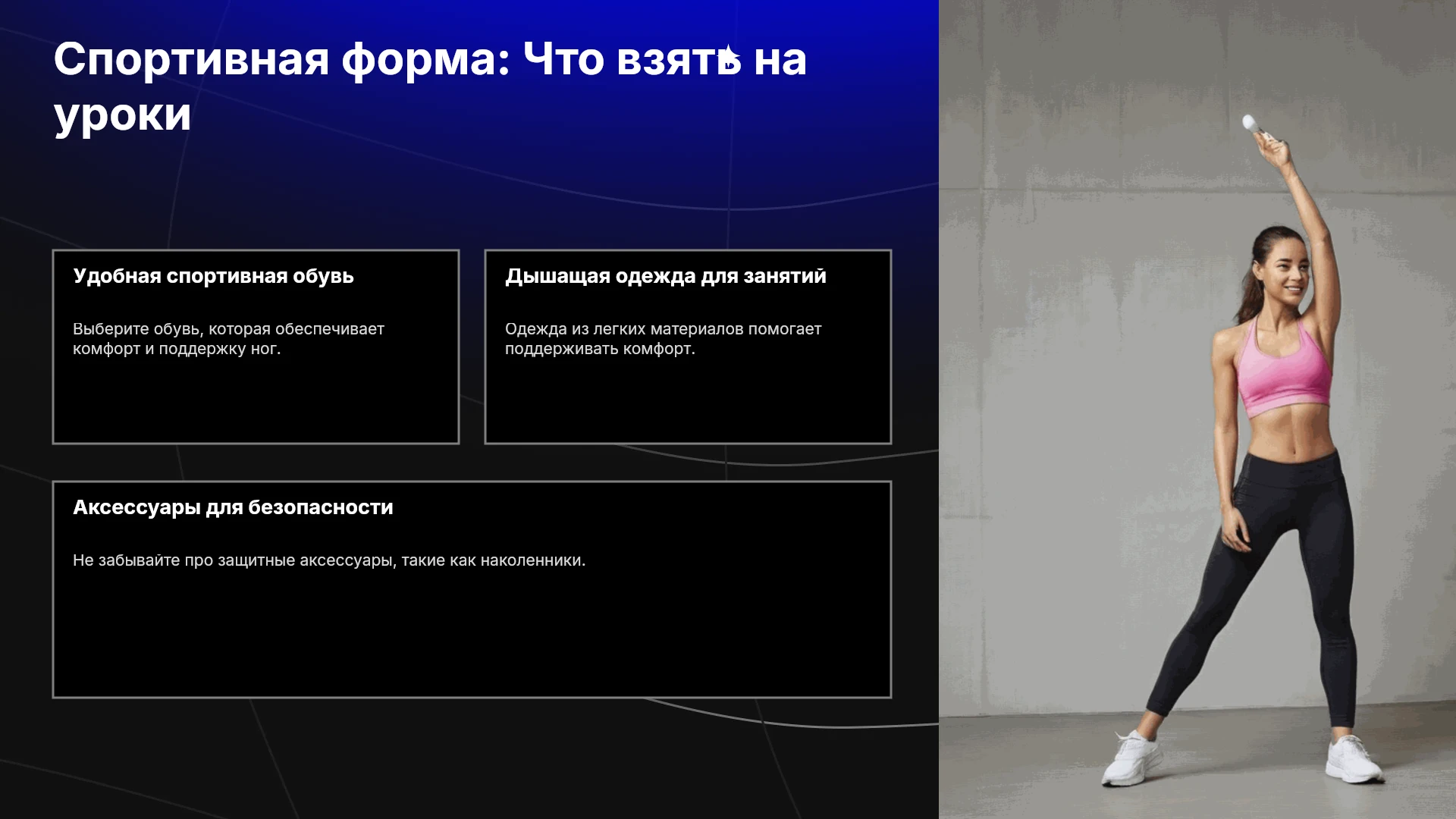 Спортивная форма: Что взять на уроки

Удобная спортивная обувь

Выберите обувь, которая обеспечивает комфорт и поддержку ног.

Дышащая одежда для занятий

Одежда из легких материалов помогает поддерживать комфорт.

Аксессуары для безопасности

Не забывайте про защитные аксессуары, такие как наколенники.